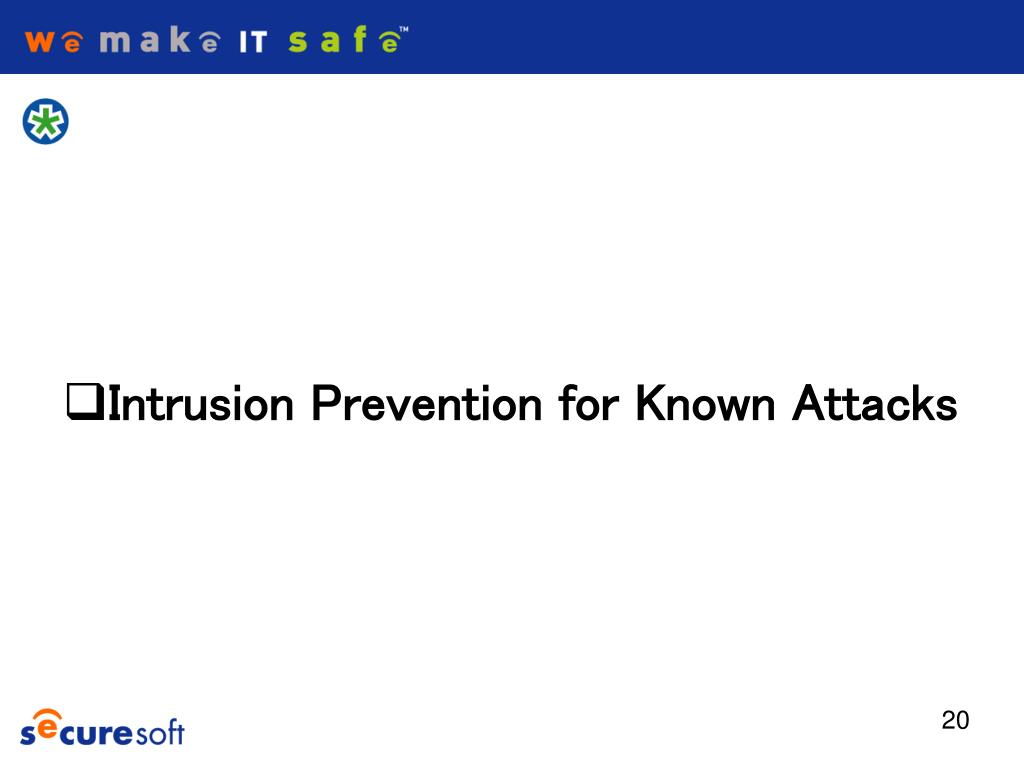 we make IT safe™

❑Intrusion Prevention for Known Attacks

securesoft

20